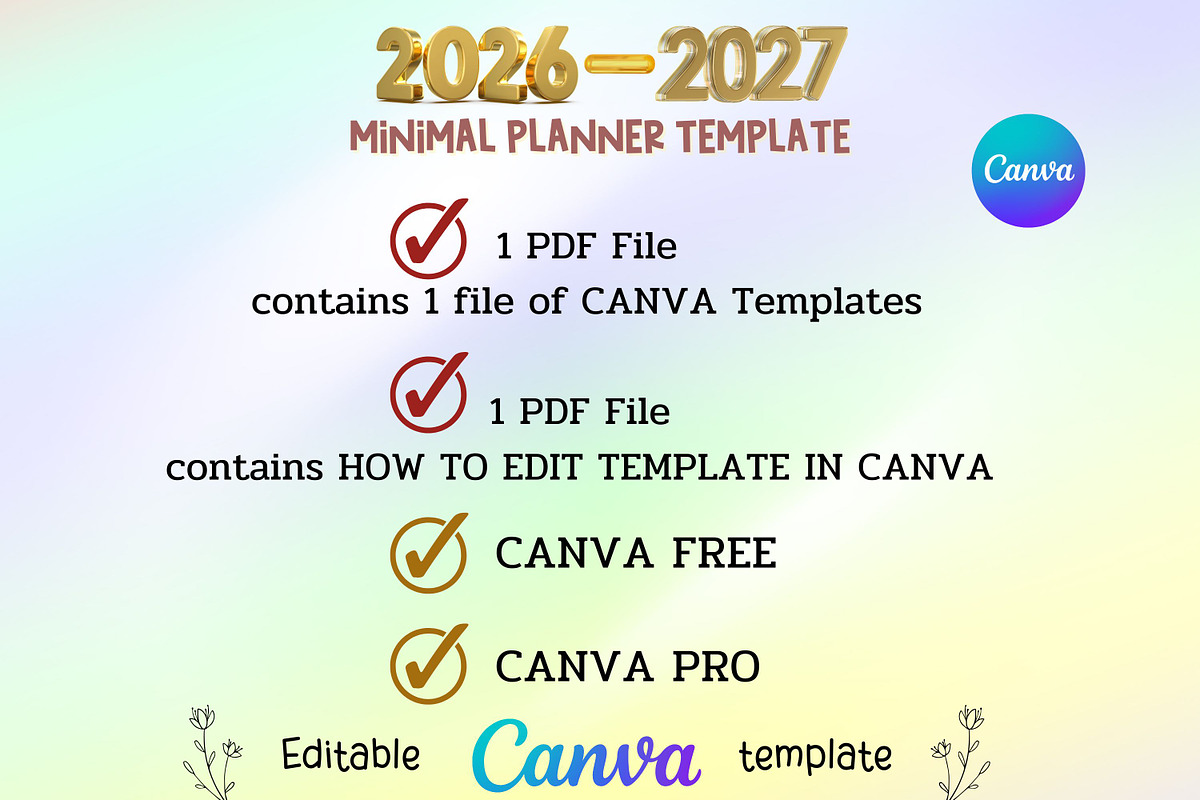 2026-2027

MiNiMAL PLANNER TEMPLATE

Canva

1 PDF File
contains 1 file of CANVA Templates

1 PDF File
contains HOW TO EDIT TEMPLATE IN CANVA

CANVA FREE

CANVA PRO

Editable Canva template